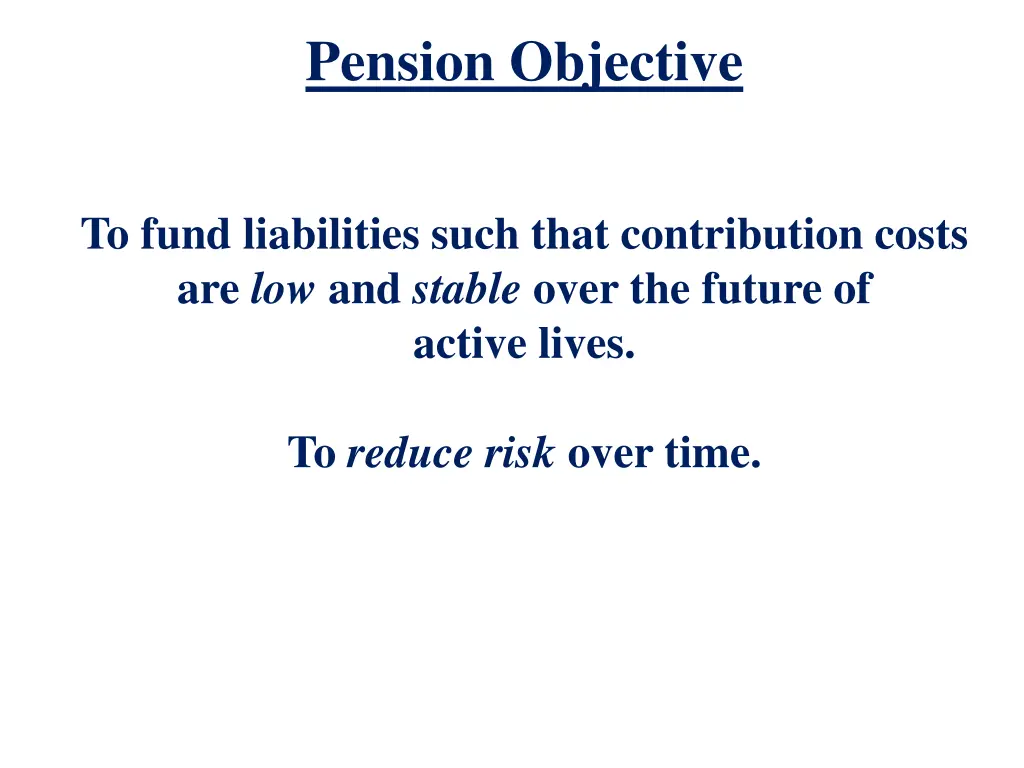 Pension Objective

To fund liabilities such that contribution costs are low and stable over the future of active lives.

To reduce risk over time.